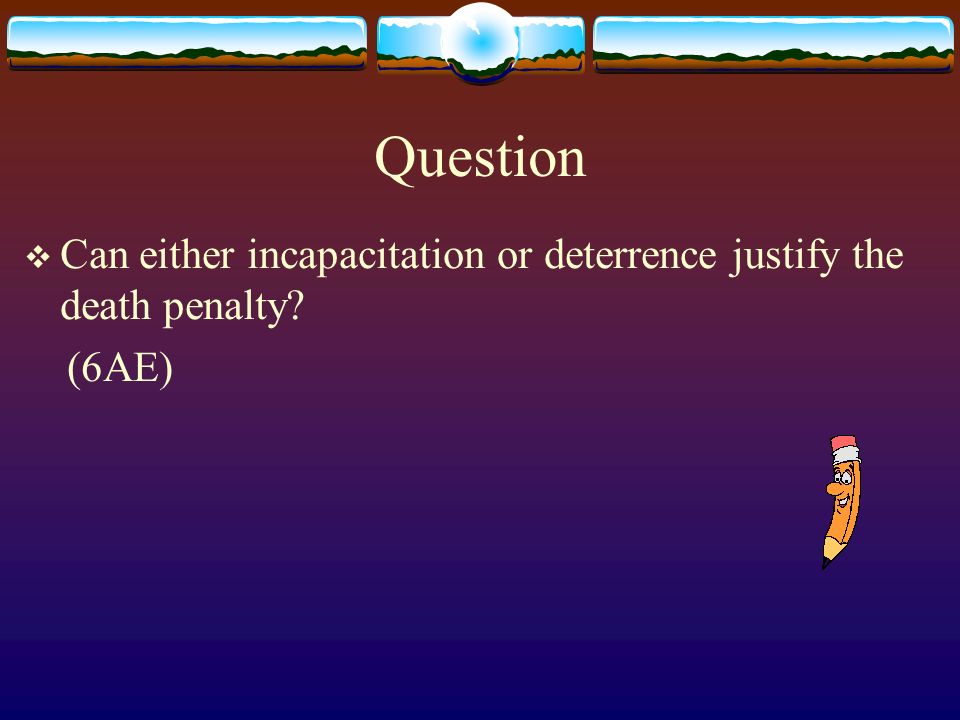 Question

❖ Can either incapacitation or deterrence justify the death penalty?

(6AE)